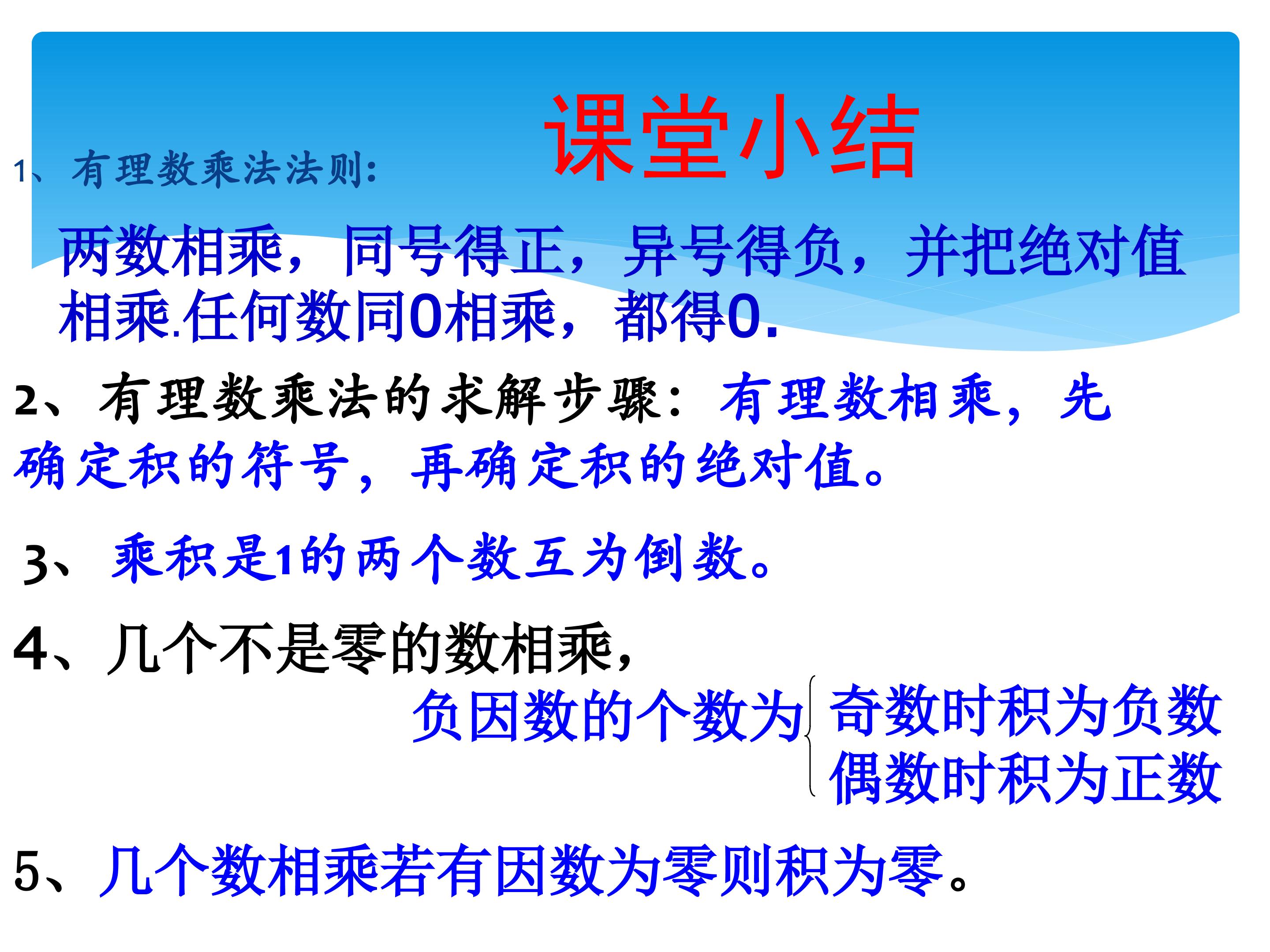 课堂小结

1、有理数乘法法则:

两数相乘，同号得正，异号得负，并把绝对值相乘.任何数同0相乘，都得0.

2、有理数乘法的求解步骤：有理数相乘，先确定积的符号，再确定积的绝对值。

3、乘积是1的两个数互为倒数。

4、几个不是零的数相乘，

负因数的个数为 奇数时积为负数
偶数时积为正数

5、几个数相乘若有因数为零则积为零。